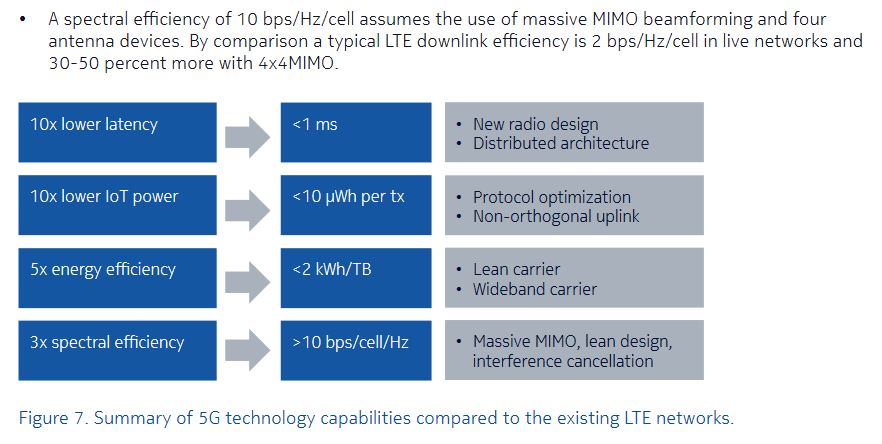 • A spectral efficiency of 10 bps/Hz/cell assumes the use of massive MIMO beamforming and four antenna devices. By comparison a typical LTE downlink efficiency is 2 bps/Hz/cell in live networks and 30-50 percent more with 4x4MIMO.

10x lower latency

<1 ms

• New radio design
• Distributed architecture

10x lower IoT power

<10 µWh per tx

• Protocol optimization
• Non-orthogonal uplink

5x energy efficiency

<2 kWh/TB

• Lean carrier
• Wideband carrier

3x spectral efficiency

>10 bps/cell/Hz

• Massive MIMO, lean design, interference cancellation

Figure 7. Summary of 5G technology capabilities compared to the existing LTE networks.